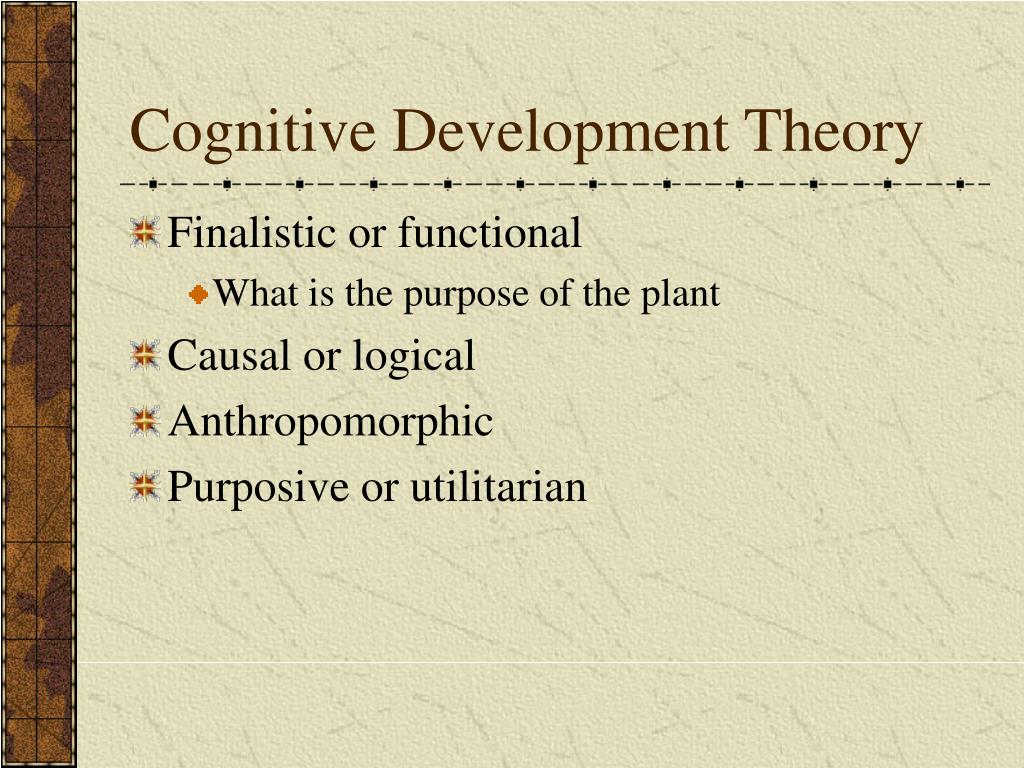 Cognitive Development Theory

Finalistic or functional

What is the purpose of the plant

Causal or logical

Anthropomorphic

Purposive or utilitarian